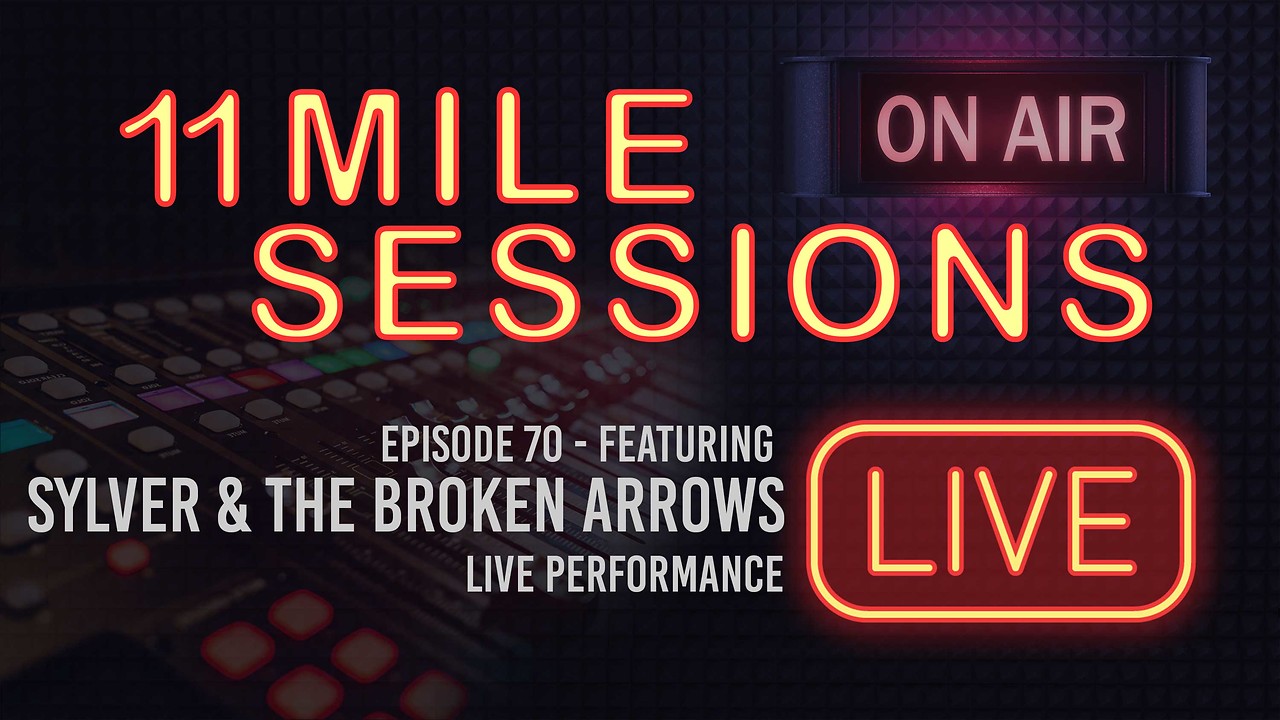 11 MILE
SESSIONS

ON AIR

EPISODE 70 - FEATURING
SYLVER & THE BROKEN ARROWS
LIVE PERFORMANCE

LIVE